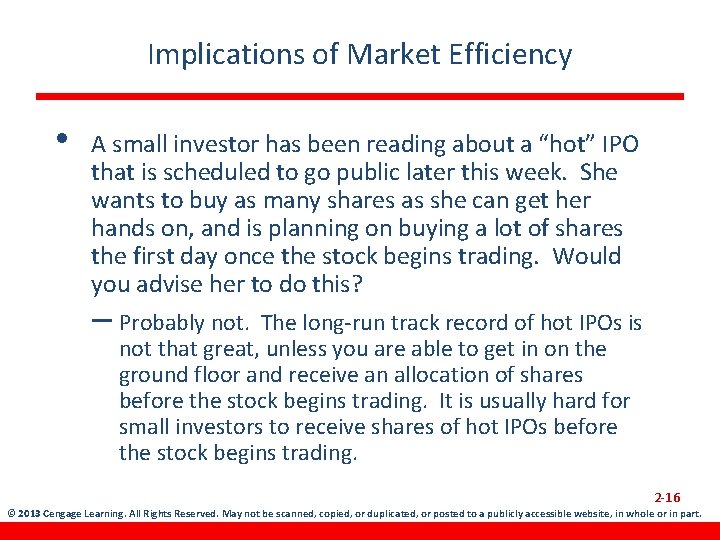 Implications of Market Efficiency

• A small investor has been reading about a "hot" IPO that is scheduled to go public later this week. She wants to buy as many shares as she can get her hands on, and is planning on buying a lot of shares the first day once the stock begins trading. Would you advise her to do this?

– Probably not. The long-run track record of hot IPOs is not that great, unless you are able to get in on the ground floor and receive an allocation of shares before the stock begins trading. It is usually hard for small investors to receive shares of hot IPOs before the stock begins trading.

2-16

© 2013 Cengage Learning. All Rights Reserved. May not be scanned, copied, or duplicated, or posted to a publicly accessible website, in whole or in part.